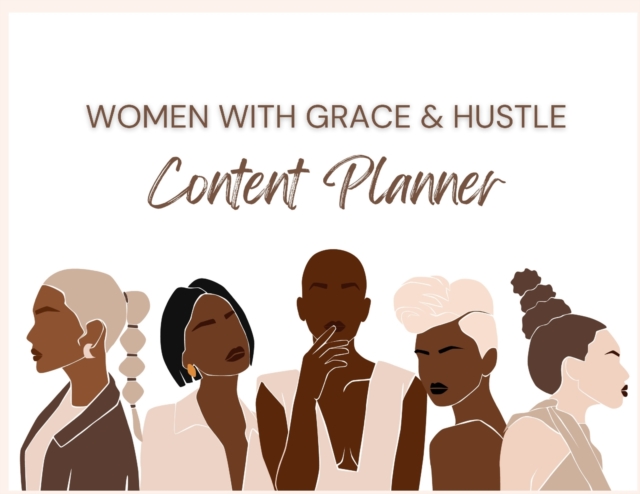 WOMEN WITH GRACE & HUSTLE

Content Planner